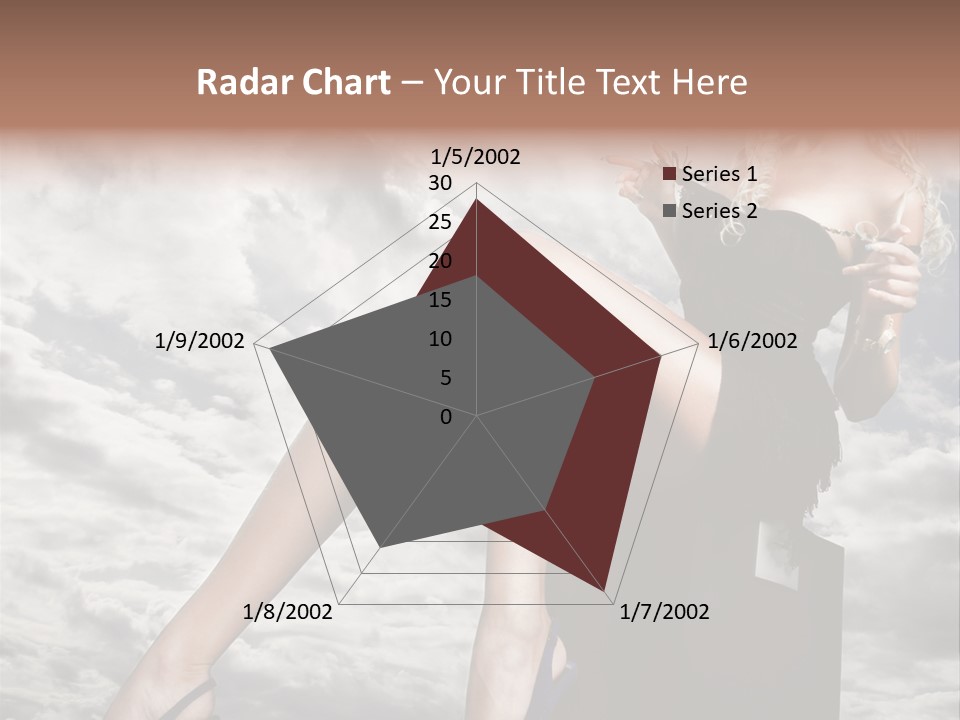 Radar Chart – Your Title Text Here

1/5/2002
30
25
20
15
10
5
0
1/6/2002
1/7/2002
1/8/2002
1/9/2002

Series 1
Series 2